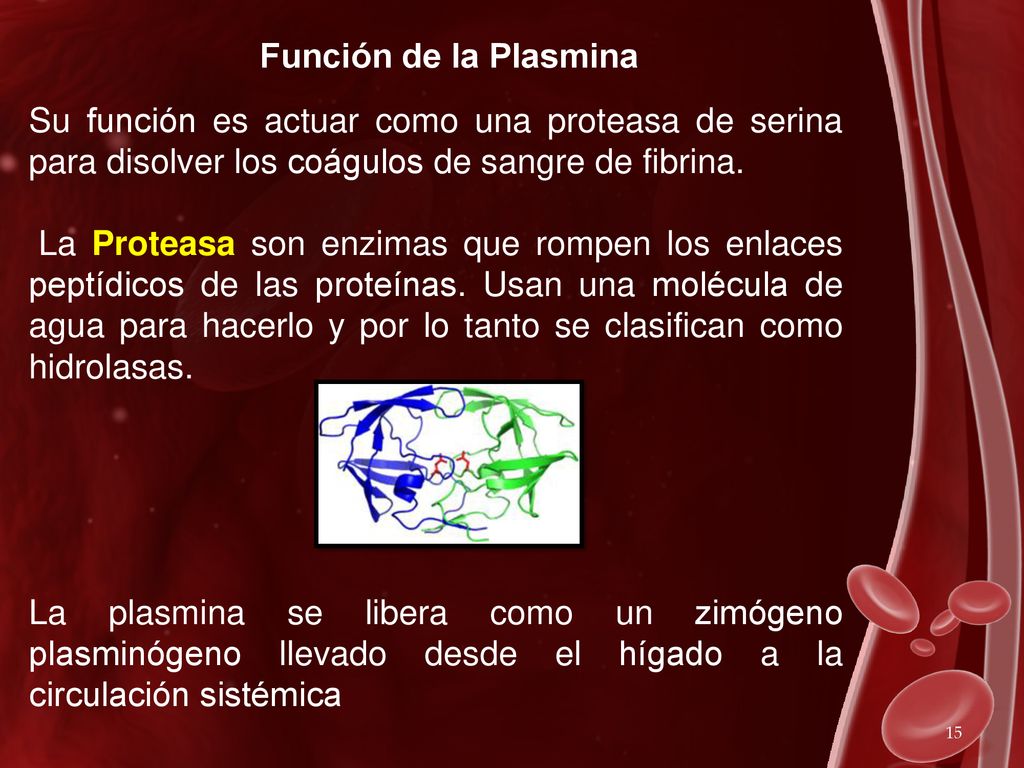 Función de la Plasmina

Su función es actuar como una proteasa de serina para disolver los coágulos de sangre de fibrina.

La Proteasa son enzimas que rompen los enlaces peptídicos de las proteínas. Usan una molécula de agua para hacerlo y por lo tanto se clasifican como hidrolasas.

La plasmina se libera como un zimógeno plasminógeno llevado desde el hígado a la circulación sistémica

15